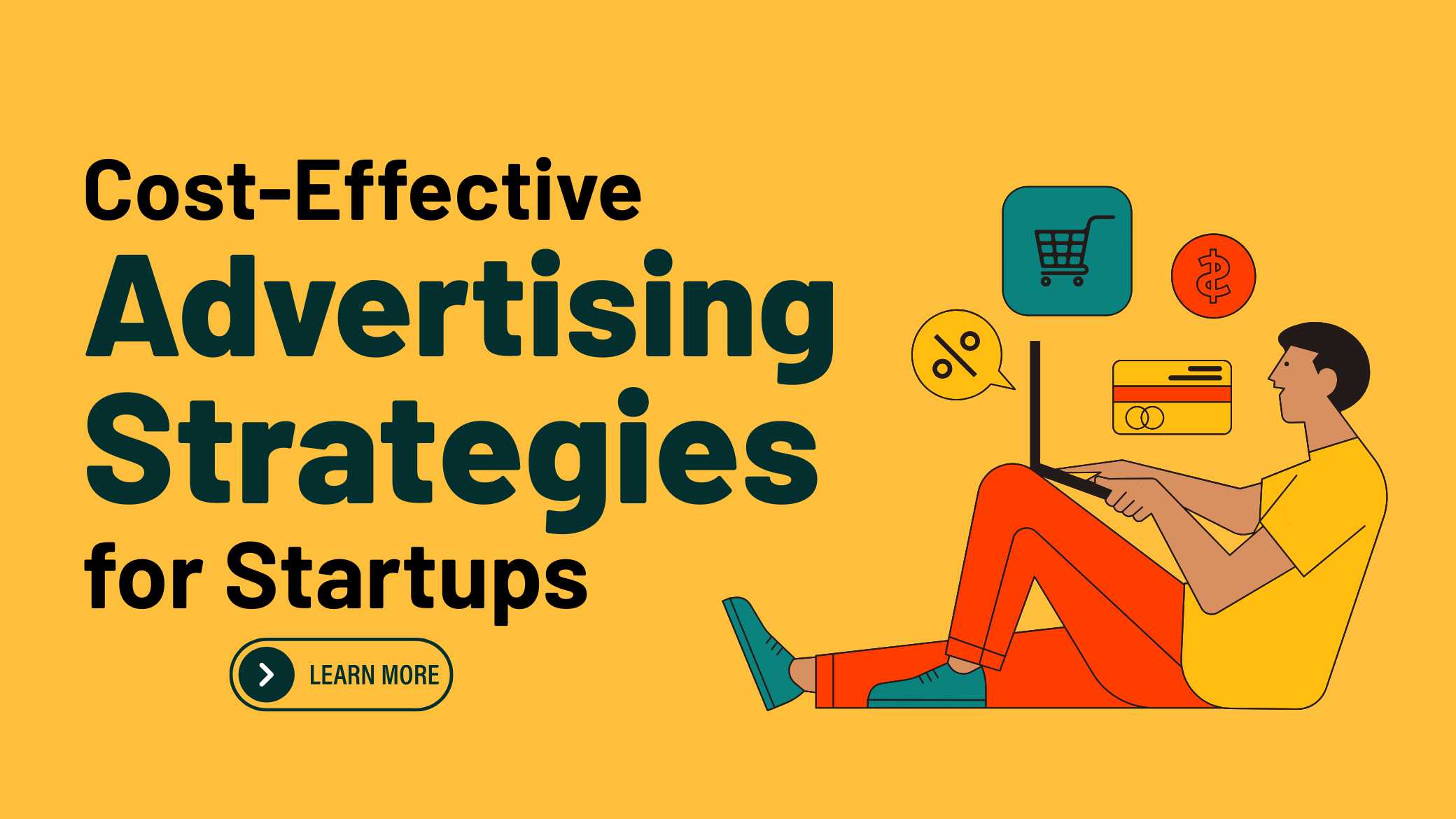 Cost-Effective
Advertising
Strategies
for Startups

LEARN MORE

%

$